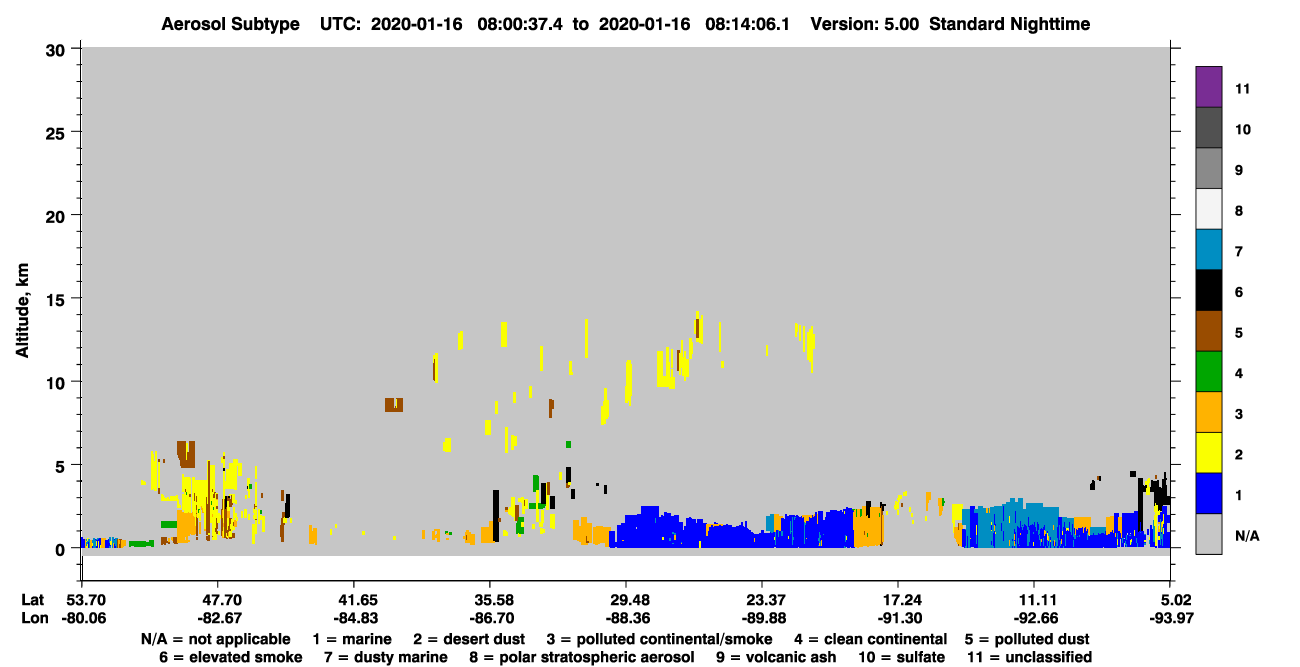 Aerosol Subtype UTC: 2020-01-16 08:00:37.4 to 2020-01-16 08:14:06.1 Version: 5.00 Standard Nighttime

Altitude, km

30
25
20
15
10
5
0

11
10
9
8
7
6
5
4
3
2
1
N/A

| Lat | 53.70 | 47.70 | 41.65 | 35.58 | 29.48 | 23.37 | 17.24 | 11.11 | 5.02 |
|---|---|---|---|---|---|---|---|---|---|
| Lon | -80.06 | -82.67 | -84.83 | -86.70 | -88.36 | -89.88 | -91.30 | -92.66 | -93.97 |

N/A = not applicable 1 = marine 2 = desert dust 3 = polluted continental/smoke 4 = clean continental 5 = polluted dust
6 = elevated smoke 7 = dusty marine 8 = polar stratospheric aerosol 9 = volcanic ash 10 = sulfate 11 = unclassified